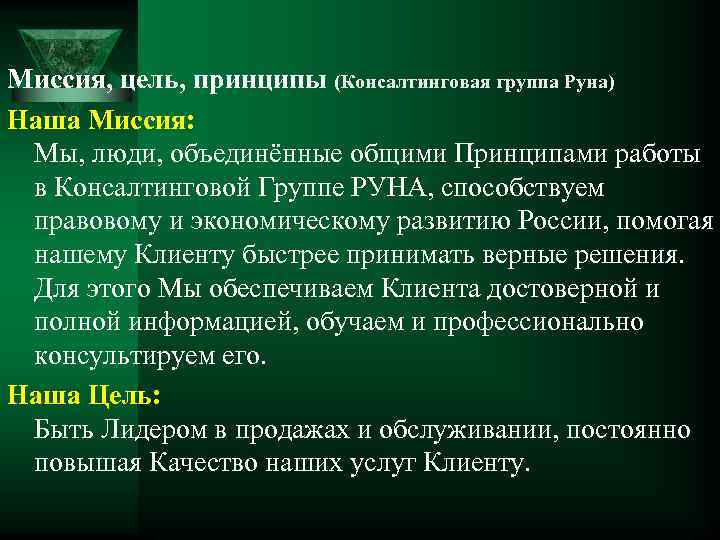 Миссия, цель, принципы (Консалтинговая группа Руна)

Наша Миссия:

Мы, люди, объединённые общими Принципами работы в Консалтинговой Группе РУНА, способствуем правовому и экономическому развитию России, помогая нашему Клиенту быстрее принимать верные решения. Для этого Мы обеспечиваем Клиента достоверной и полной информацией, обучаем и профессионально консультируем его.

Наша Цель:

Быть Лидером в продажах и обслуживании, постоянно повышая Качество наших услуг Клиенту.